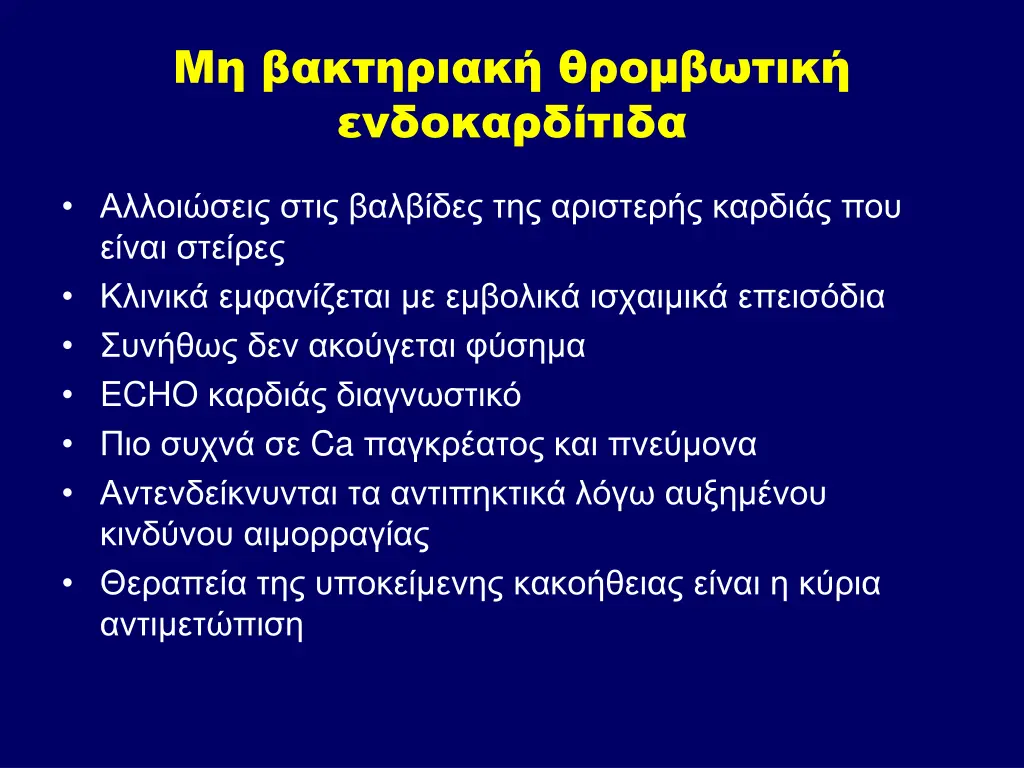 Μη βακτηριακή θρομβωτική ενδοκαρδίτιδα

• Αλλοιώσεις στις βαλβίδες της αριστερής καρδιάς που είναι στείρες
• Κλινικά εμφανίζεται με εμβολικά ισχαιμικά επεισόδια
• Συνήθως δεν ακούγεται φύσημα
• ECHO καρδιάς διαγνωστικό
• Πιο συχνά σε Ca παγκρέατος και πνεύμονα
• Αντενδείκνυνται τα αντιπηκτικά λόγω αυξημένου κινδύνου αιμορραγίας
• Θεραπεία της υποκείμενης κακοήθειας είναι η κύρια αντιμετώπιση